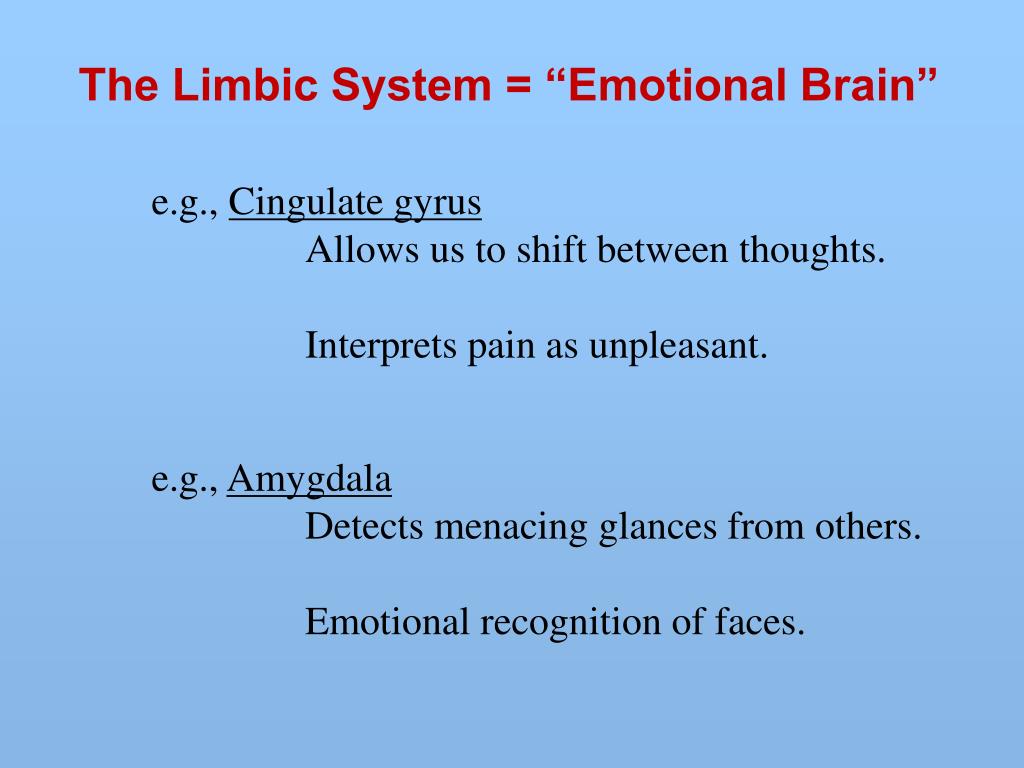 The Limbic System = “Emotional Brain”

e.g., Cingulate gyrus

Allows us to shift between thoughts.

Interprets pain as unpleasant.

e.g., Amygdala

Detects menacing glances from others.

Emotional recognition of faces.